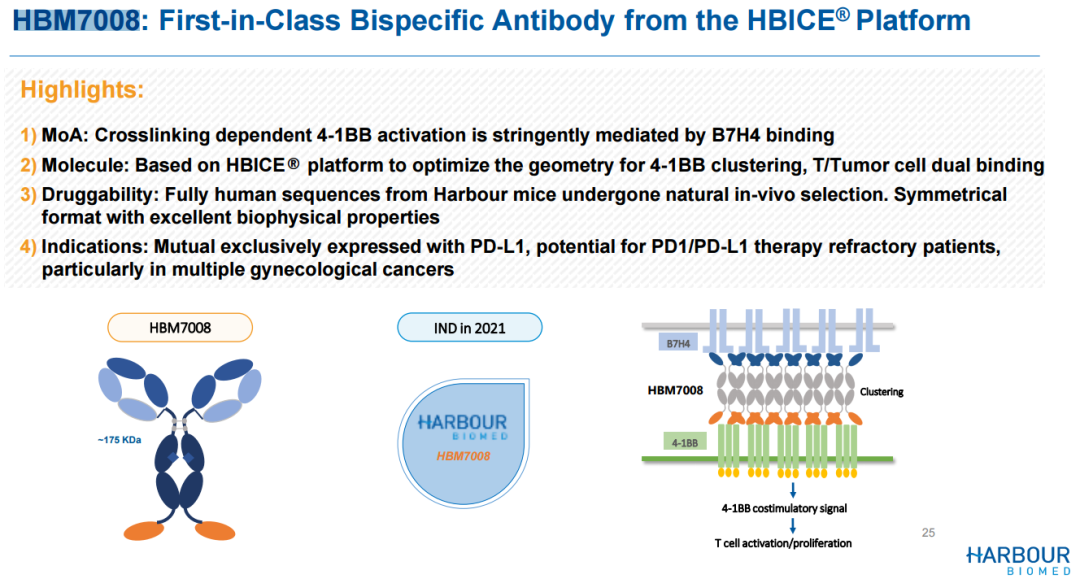 HBM7008: First-in-Class Bispecific Antibody from the HBICE® Platform

Highlights:

1) MoA: Crosslinking dependent 4-1BB activation is stringently mediated by B7H4 binding

2) Molecule: Based on HBICE® platform to optimize the geometry for 4-1BB clustering, T/Tumor cell dual binding

3) Druggability: Fully human sequences from Harbour mice undergone natural in-vivo selection. Symmetrical format with excellent biophysical properties

4) Indications: Mutual exclusively expressed with PD-L1, potential for PD1/PD-L1 therapy refractory patients, particularly in multiple gynecological cancers

HBM7008

~175 KDa

IND in 2021

HARBOUR BIOMED

HBM7008

B7H4

HBM7008

Clustering

4-1BB

4-1BB costimulatory signal

T cell activation/proliferation

25

HARBOUR BIOMED